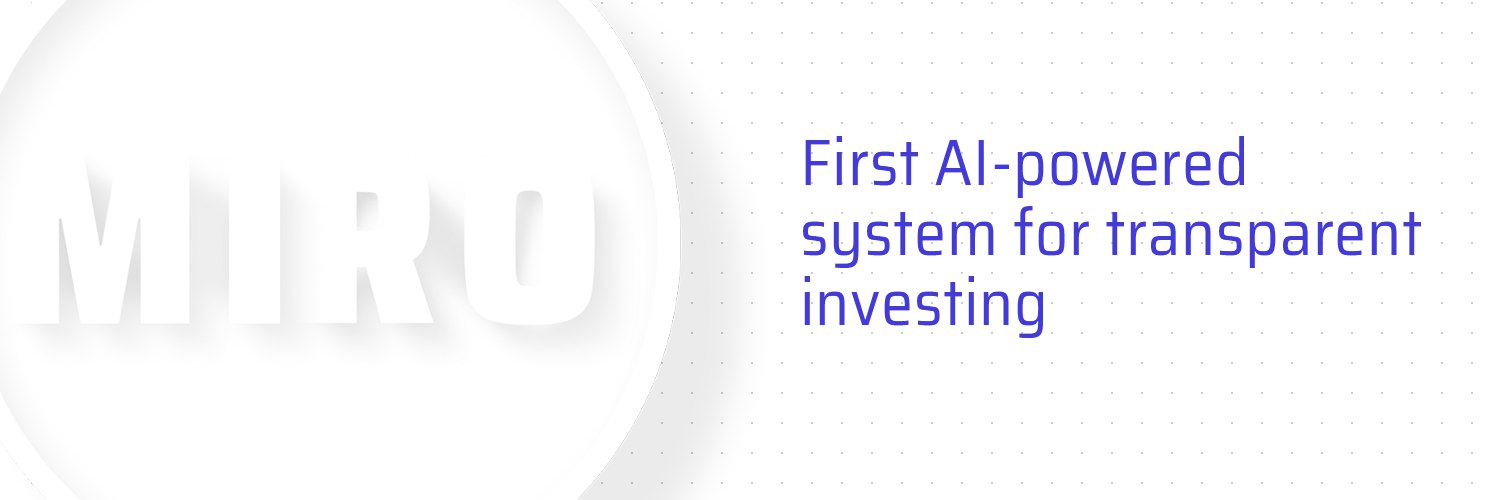 MIRO

First AI-powered system for transparent investing